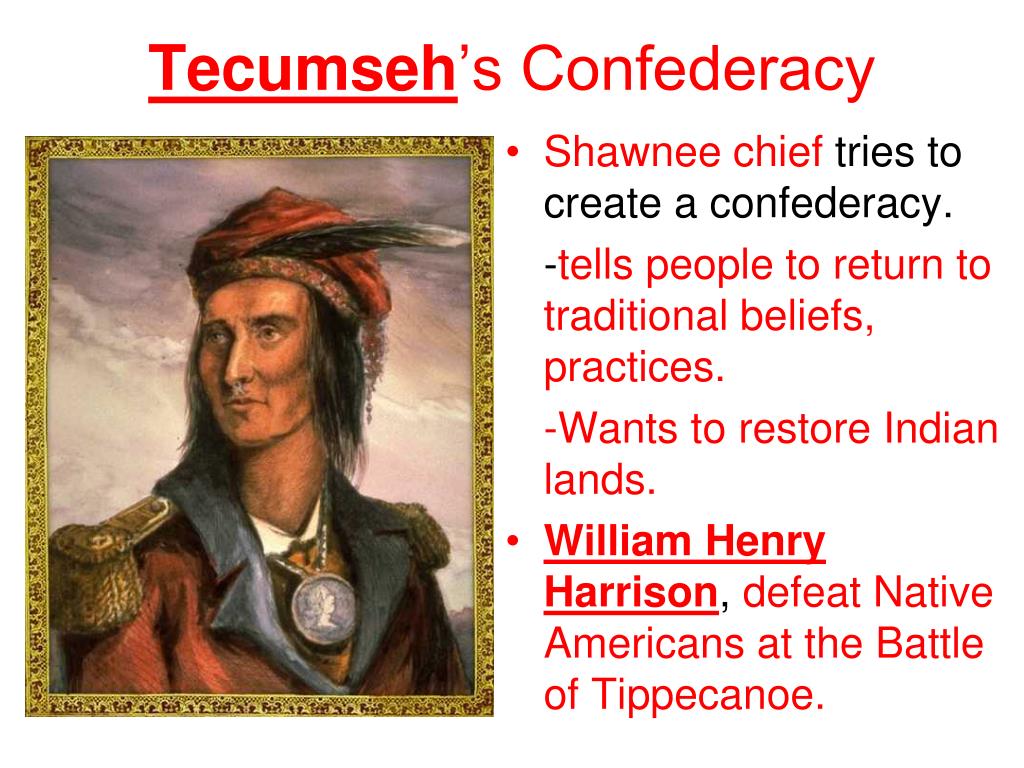 Tecumseh's Confederacy

• Shawnee chief tries to create a confederacy.

-tells people to return to traditional beliefs, practices.

-Wants to restore Indian lands.

• William Henry Harrison, defeat Native Americans at the Battle of Tippecanoe.